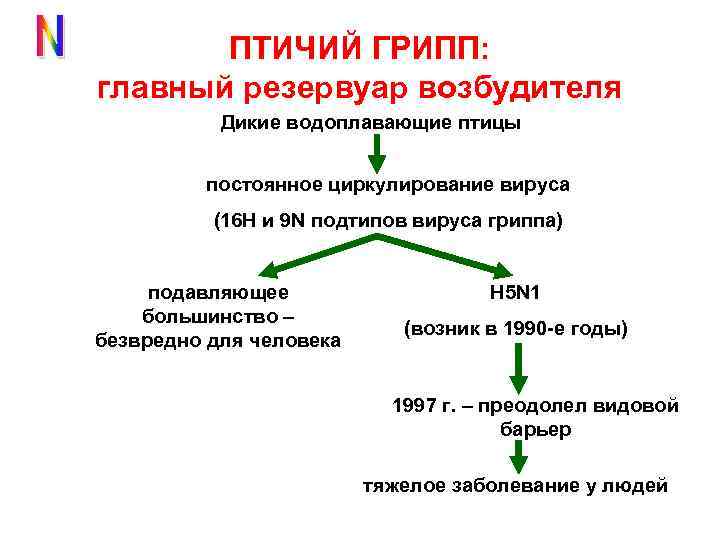 N

ПТИЧИЙ ГРИПП:
главный резервуар возбудителя

Дикие водоплавающие птицы

постоянное циркулирование вируса

(16H и 9N подтипов вируса гриппа)

подавляющее большинство – безвредно для человека

H5N1

(возник в 1990-е годы)

1997 г. – преодолел видовой барьер

тяжелое заболевание у людей